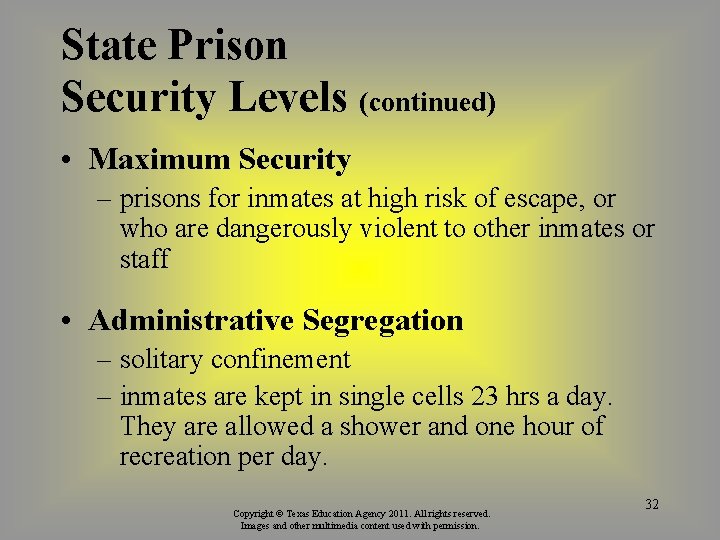 State Prison
Security Levels (continued)

• Maximum Security
– prisons for inmates at high risk of escape, or who are dangerously violent to other inmates or staff

• Administrative Segregation
– solitary confinement
– inmates are kept in single cells 23 hrs a day. They are allowed a shower and one hour of recreation per day.

32

Copyright © Texas Education Agency 2011. All rights reserved.
Images and other multimedia content used with permission.